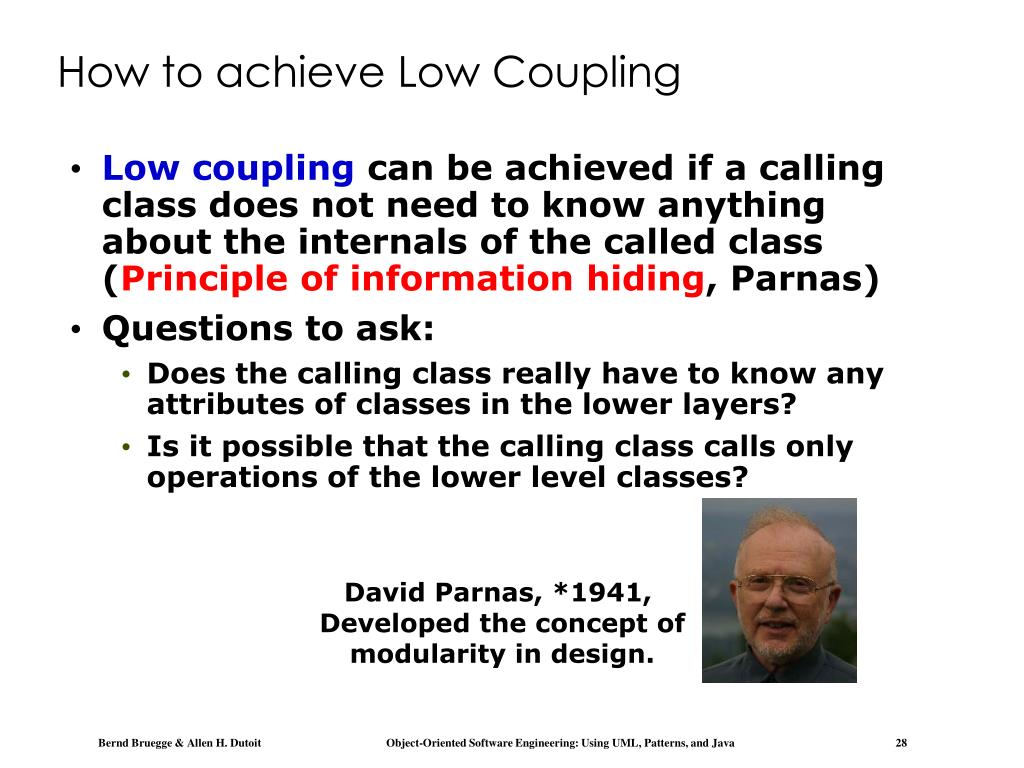 How to achieve Low Coupling

• Low coupling can be achieved if a calling class does not need to know anything about the internals of the called class (Principle of information hiding, Parnas)
• Questions to ask:
  • Does the calling class really have to know any attributes of classes in the lower layers?
  • Is it possible that the calling class calls only operations of the lower level classes?

David Parnas, *1941, Developed the concept of modularity in design.

Bernd Bruegge & Allen H. Dutoit Object-Oriented Software Engineering: Using UML, Patterns, and Java 28